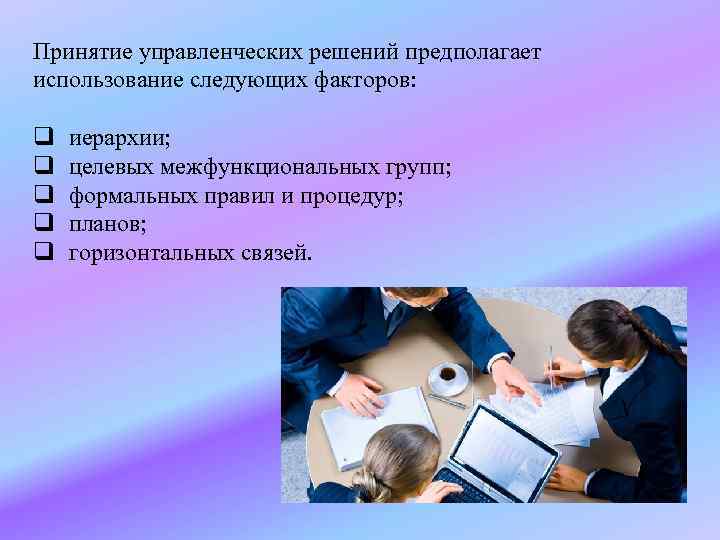 Принятие управленческих решений предполагает использование следующих факторов:

❑ иерархии;
❑ целевых межфункциональных групп;
❑ формальных правил и процедур;
❑ планов;
❑ горизонтальных связей.